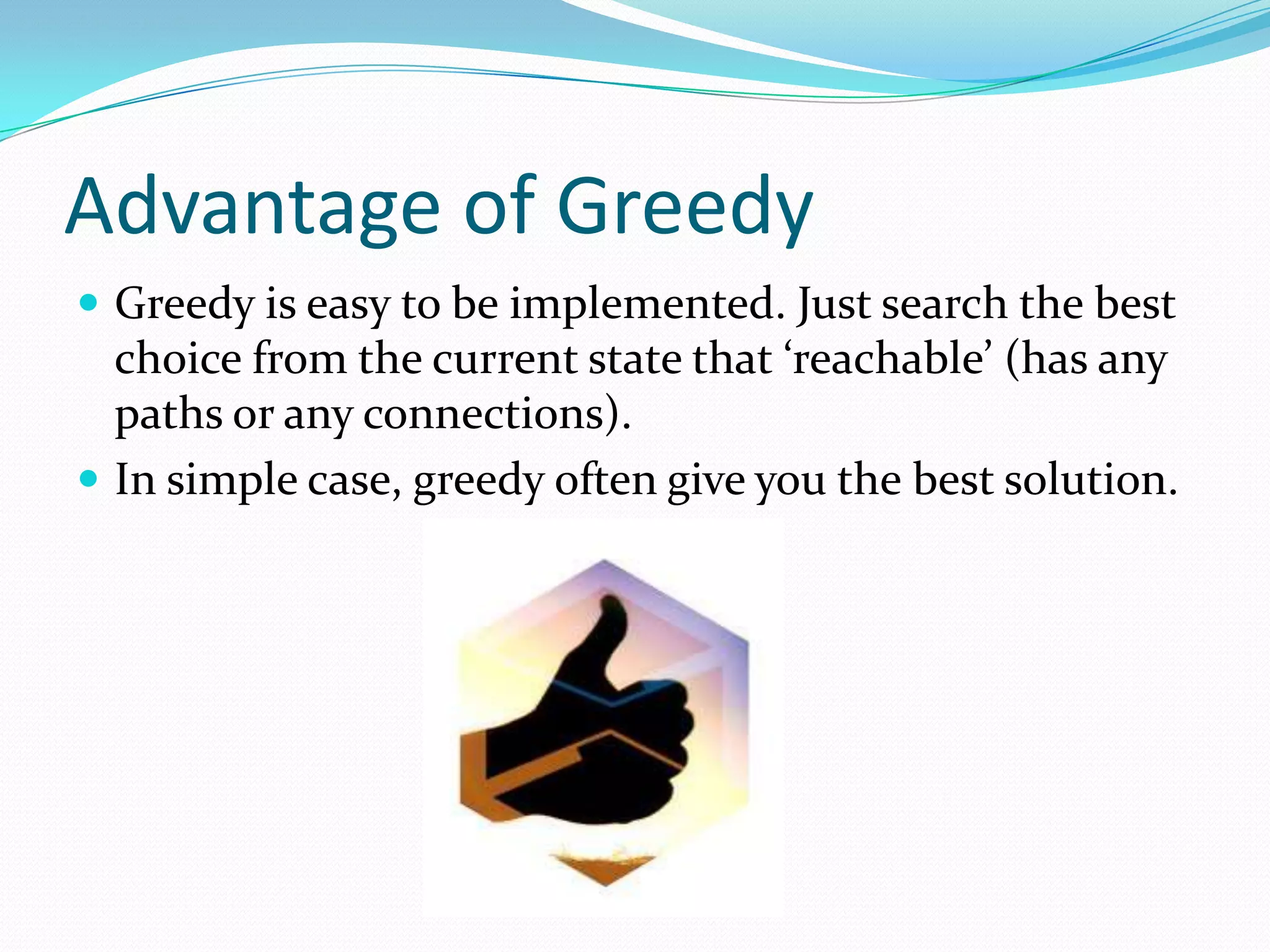 Advantage of Greedy

- Greedy is easy to be implemented. Just search the best choice from the current state that ‘reachable’ (has any paths or any connections).
- In simple case, greedy often give you the best solution.